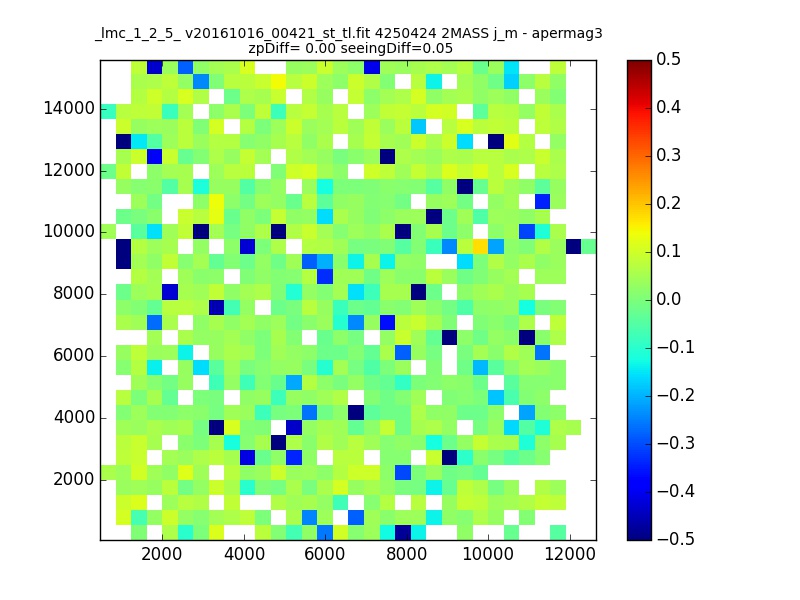 _lmc_1_2_5_ v20161016_00421_st_tl.fit 4250424 2MASS j_m - apermag3
zpDiff= 0.00 seeingDiff=0.05

14000
12000
10000
8000
6000
4000
2000

2000 4000 6000 8000 10000 12000

0.5
0.4
0.3
0.2
0.1
0.0
−0.1
−0.2
−0.3
−0.4
−0.5